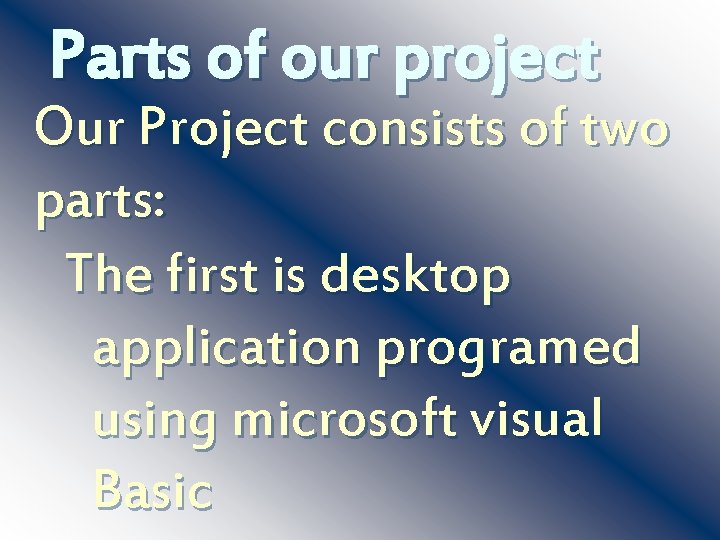 Parts of our project

Our Project consists of two parts:

The first is desktop application programed using microsoft visual Basic